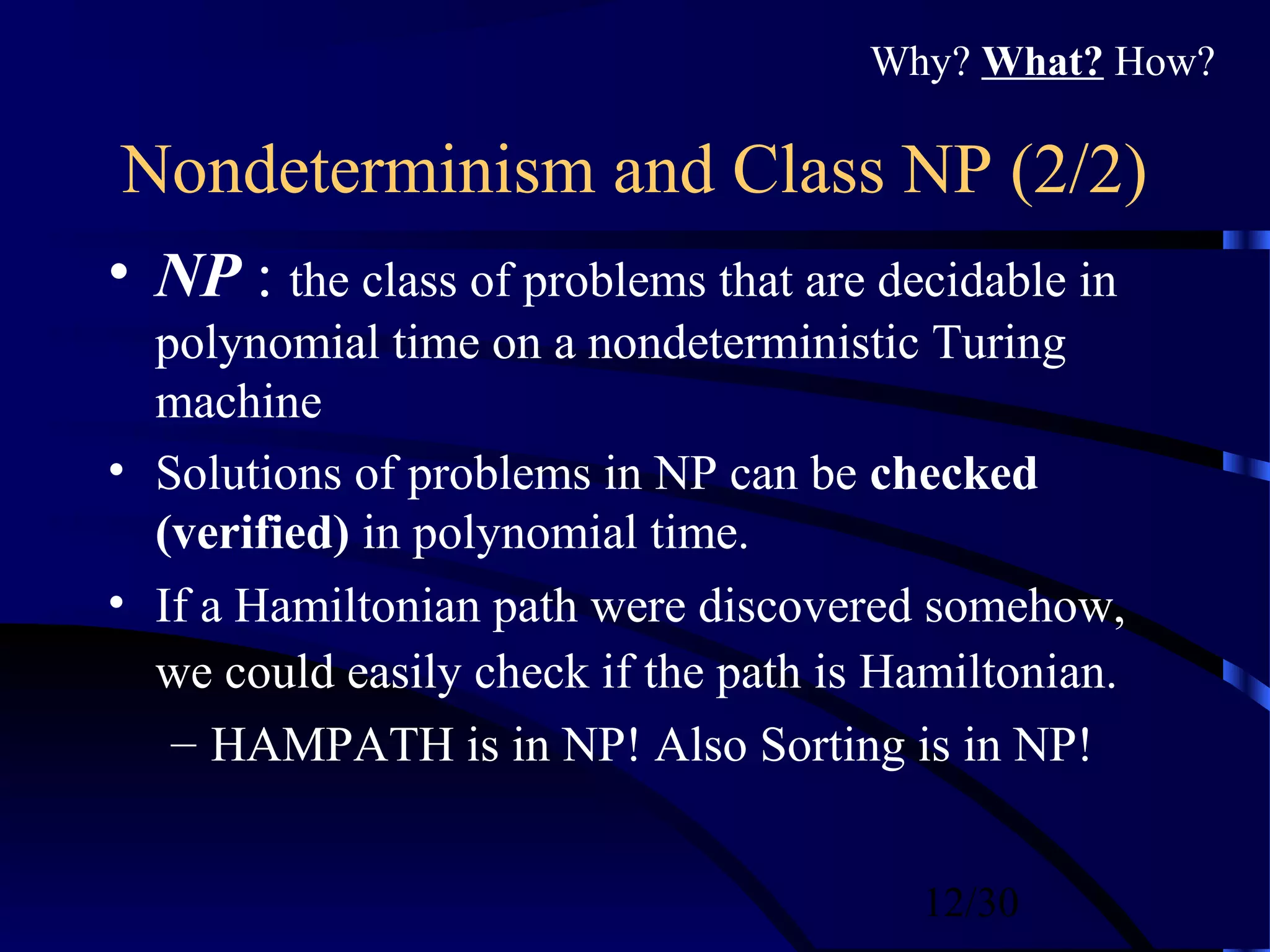 Why? What? How?

Nondeterminism and Class NP (2/2)

• NP : the class of problems that are decidable in polynomial time on a nondeterministic Turing machine

• Solutions of problems in NP can be checked (verified) in polynomial time.

• If a Hamiltonian path were discovered somehow, we could easily check if the path is Hamiltonian.
– HAMPATH is in NP! Also Sorting is in NP!

12/30